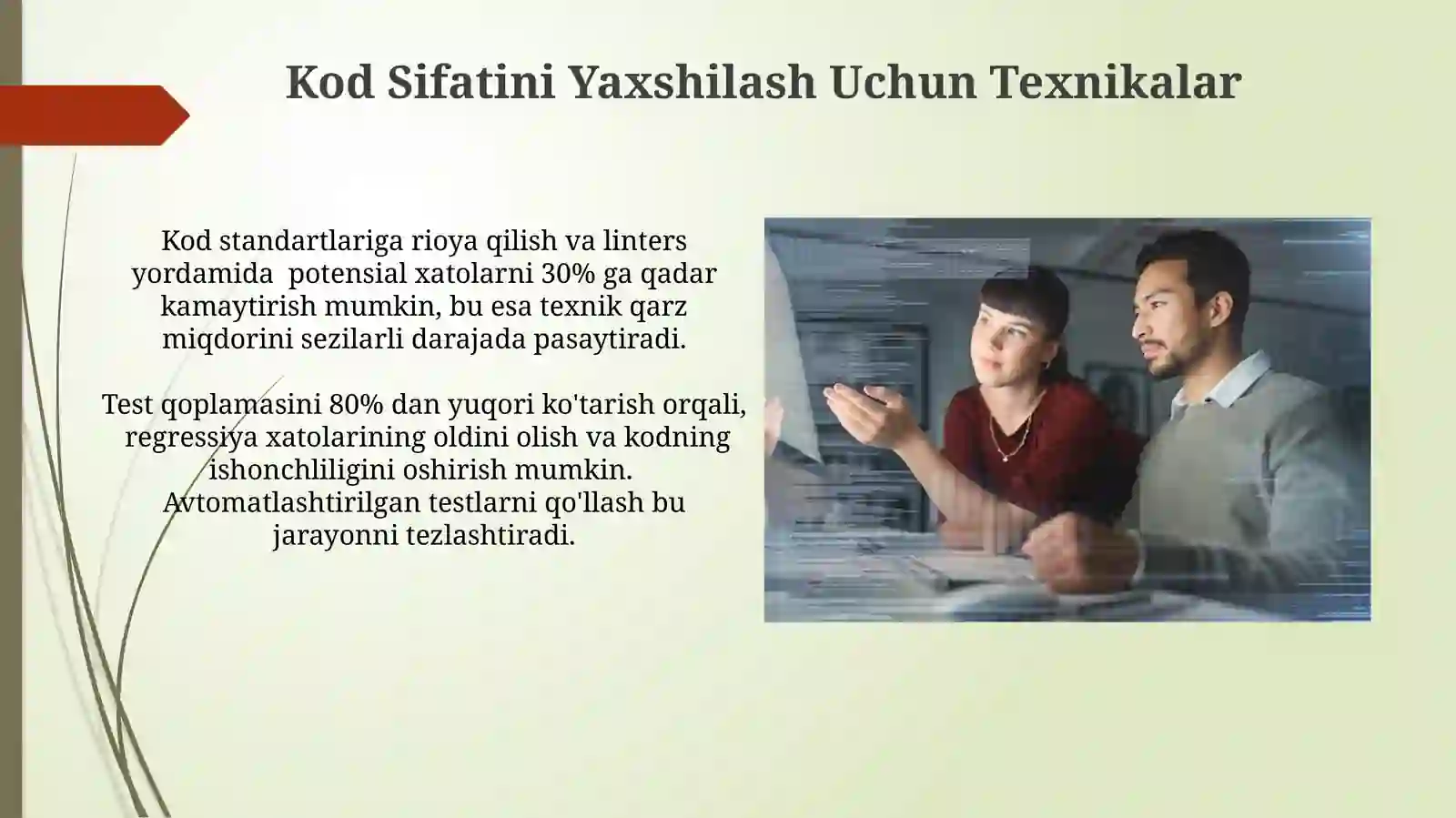 Kod Sifatini Yaxshilash Uchun Texnikalar

Kod standartlariga rioya qilish va linters yordamida  potensial xatolarni 30% ga qadar kamaytirish mumkin, bu esa texnik qarz miqdorini sezilarli darajada pasaytiradi.

Test qoplamasini 80% dan yuqori ko'tarish orqali, regressiya xatolarining oldini olish va kodning ishonchliligini oshirish mumkin. Avtomatlashtirilgan testlarni qo'llash bu jarayonni tezlashtiradi.